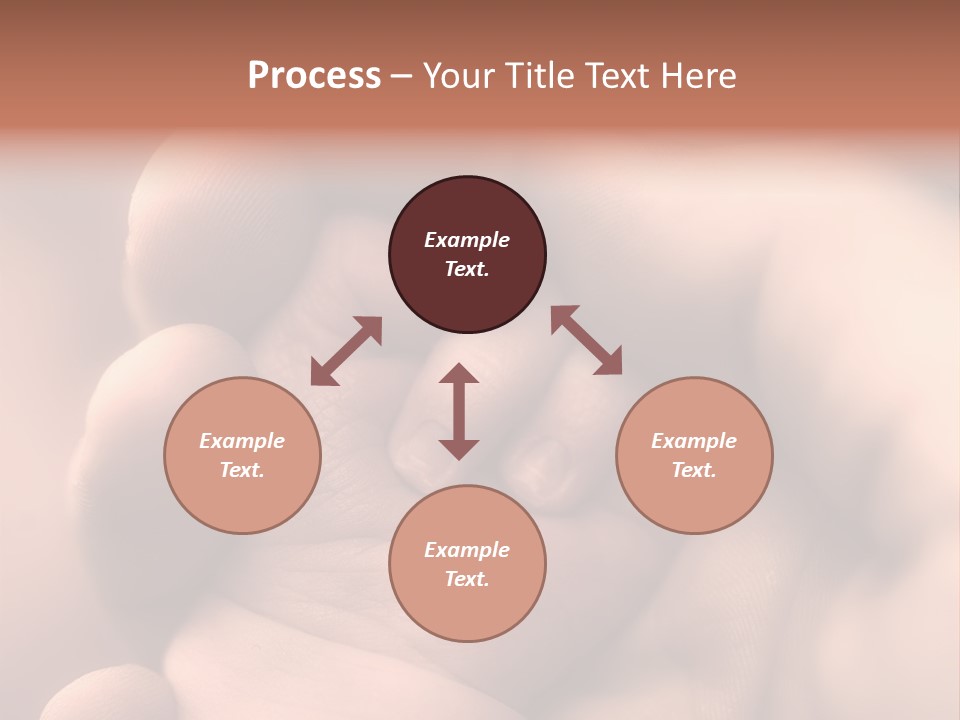 Process – Your Title Text Here

Example Text.

Example Text.

Example Text.

Example Text.